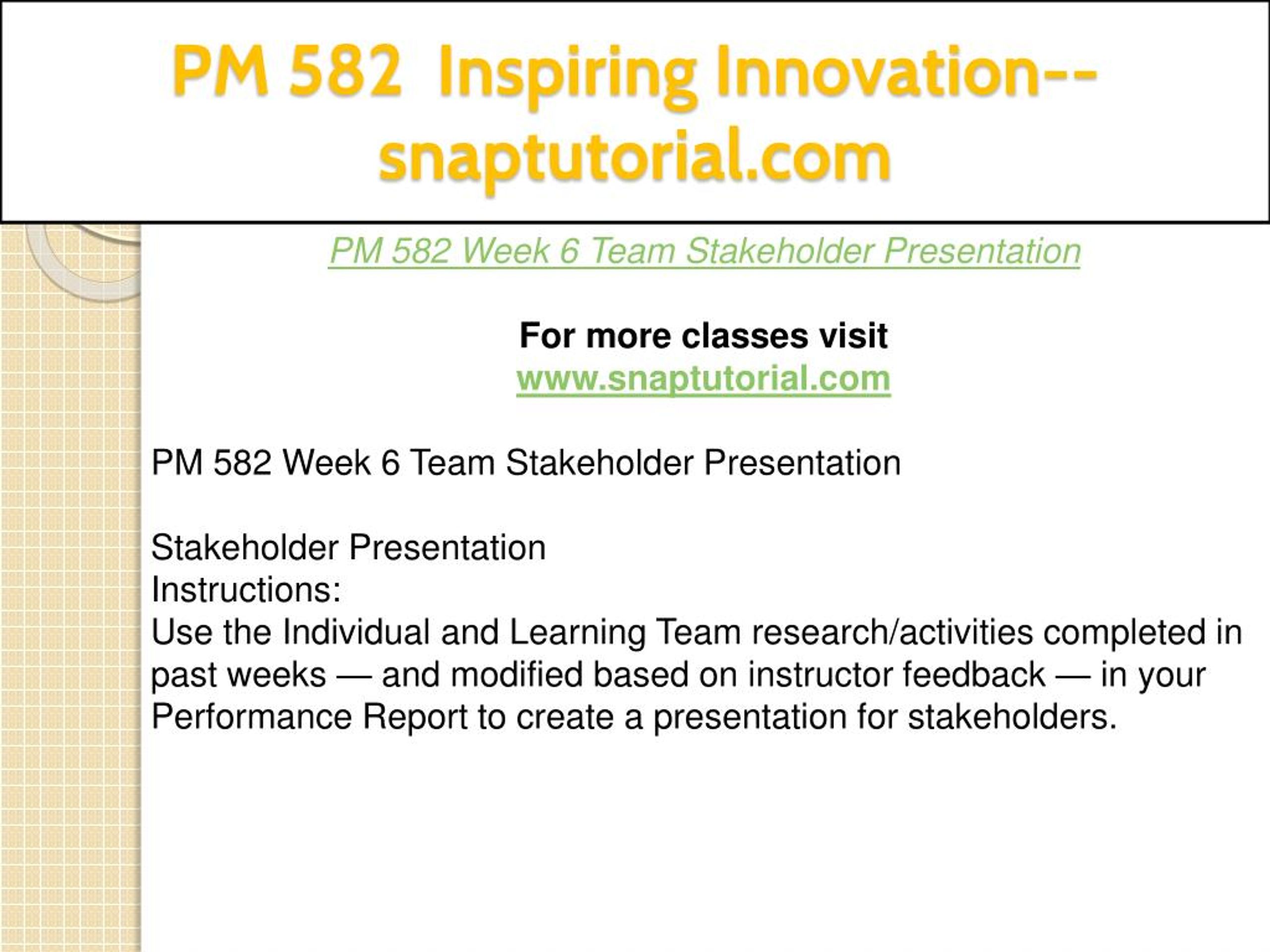 PM 582 Inspiring Innovation--snaptutorial.com

PM 582 Week 6 Team Stakeholder Presentation

For more classes visit
www.snaptutorial.com

PM 582 Week 6 Team Stakeholder Presentation

Stakeholder Presentation
Instructions:
Use the Individual and Learning Team research/activities completed in past weeks — and modified based on instructor feedback — in your Performance Report to create a presentation for stakeholders.